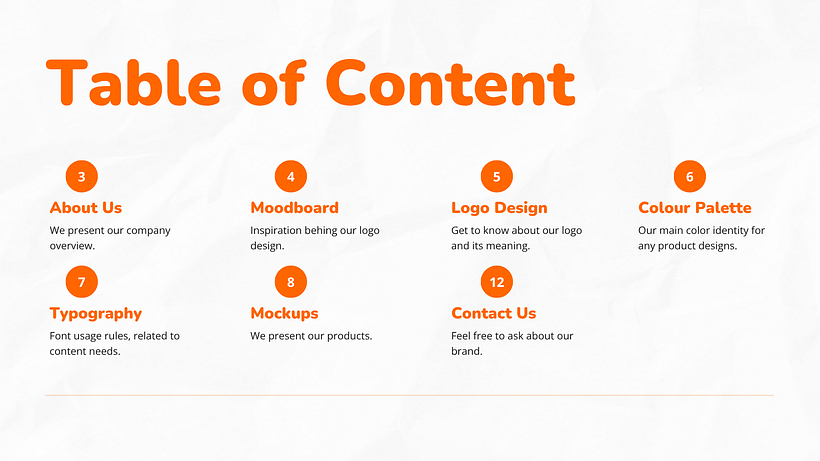 Table of Content

3
About Us
We present our company overview.

4
Moodboard
Inspiration behing our logo design.

5
Logo Design
Get to know about our logo and its meaning.

6
Colour Palette
Our main color identity for any product designs.

7
Typography
Font usage rules, related to content needs.

8
Mockups
We present our products.

12
Contact Us
Feel free to ask about our brand.